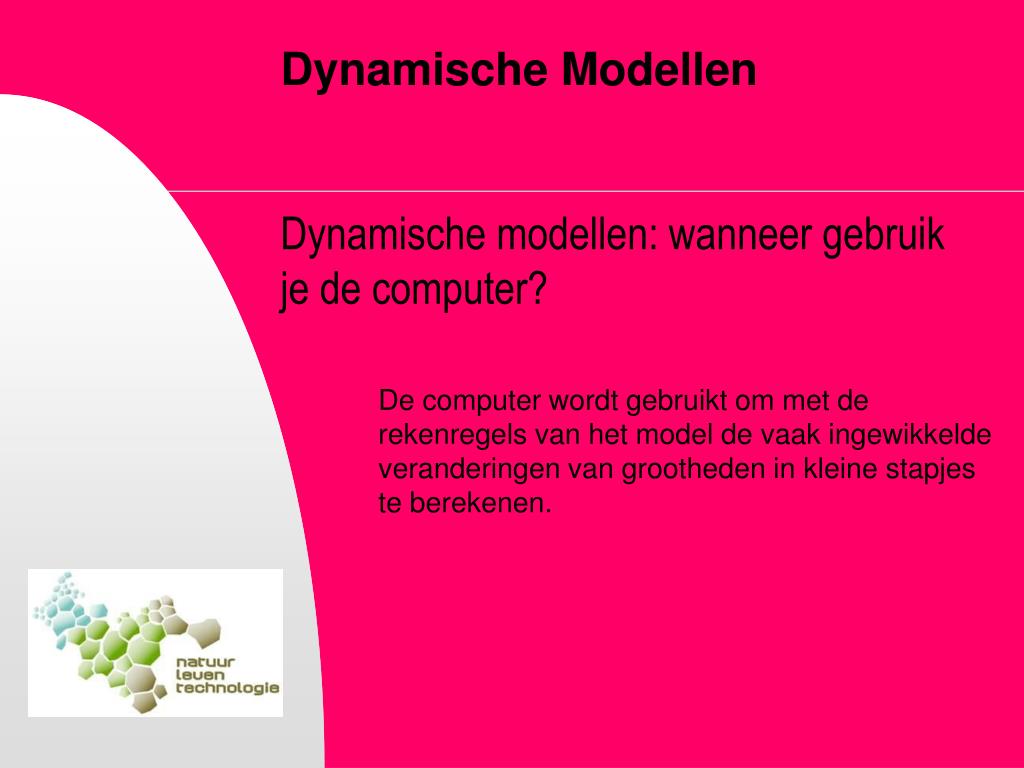 Dynamische Modellen

Dynamische modellen: wanneer gebruik je de computer?

De computer wordt gebruikt om met de rekenregels van het model de vaak ingewikkelde veranderingen van grootheden in kleine stapjes te berekenen.

natuur
leven
technologie